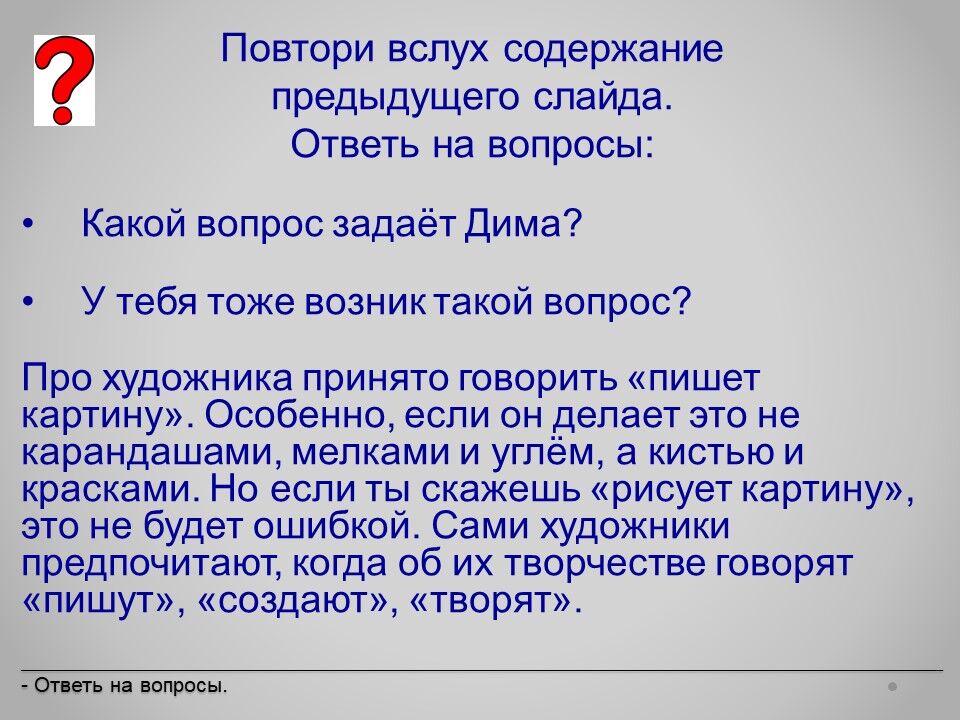 ?

Повтори вслух содержание предыдущего слайда.
Ответь на вопросы:

• Какой вопрос задаёт Дима?

• У тебя тоже возник такой вопрос?

Про художника принято говорить «пишет картину». Особенно, если он делает это не карандашами, мелками и углём, а кистью и красками. Но если ты скажешь «рисует картину», это не будет ошибкой. Сами художники предпочитают, когда об их творчестве говорят «пишут», «создают», «творят».

- Ответь на вопросы.